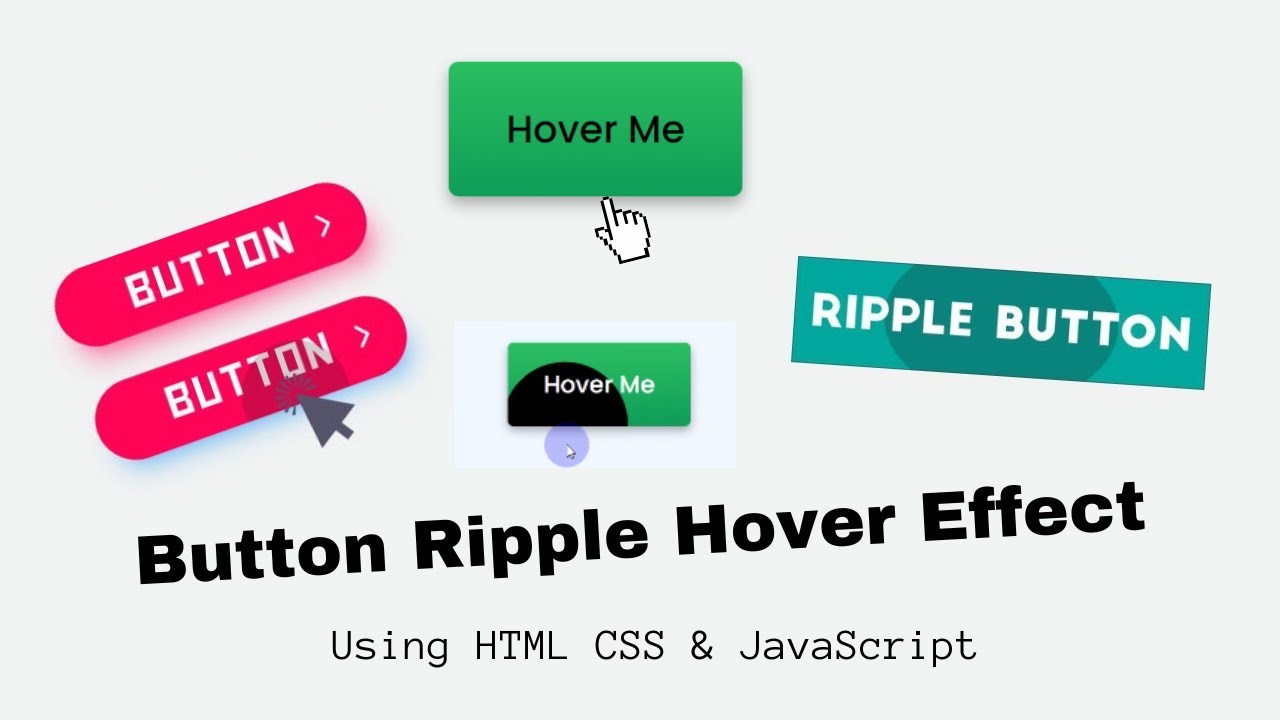 Hover Me

BUTTON >

BUTTON >

Hover Me

RIPPLE BUTTON

Button Ripple Hover Effect

Using HTML CSS & JavaScript